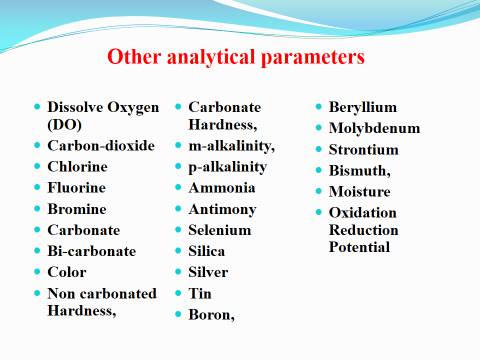 Other analytical parameters

- Dissolve Oxygen (DO)
- Carbon-dioxide
- Chlorine
- Fluorine
- Bromine
- Carbonate
- Bi-carbonate
- Color
- Non carbonated Hardness,

- Carbonate Hardness,
- m-alkalinity,
- p-alkalinity
- Ammonia
- Antimony
- Selenium
- Silica
- Silver
- Tin
- Boron,

- Beryllium
- Molybdenum
- Strontium
- Bismuth,
- Moisture
- Oxidation Reduction Potential